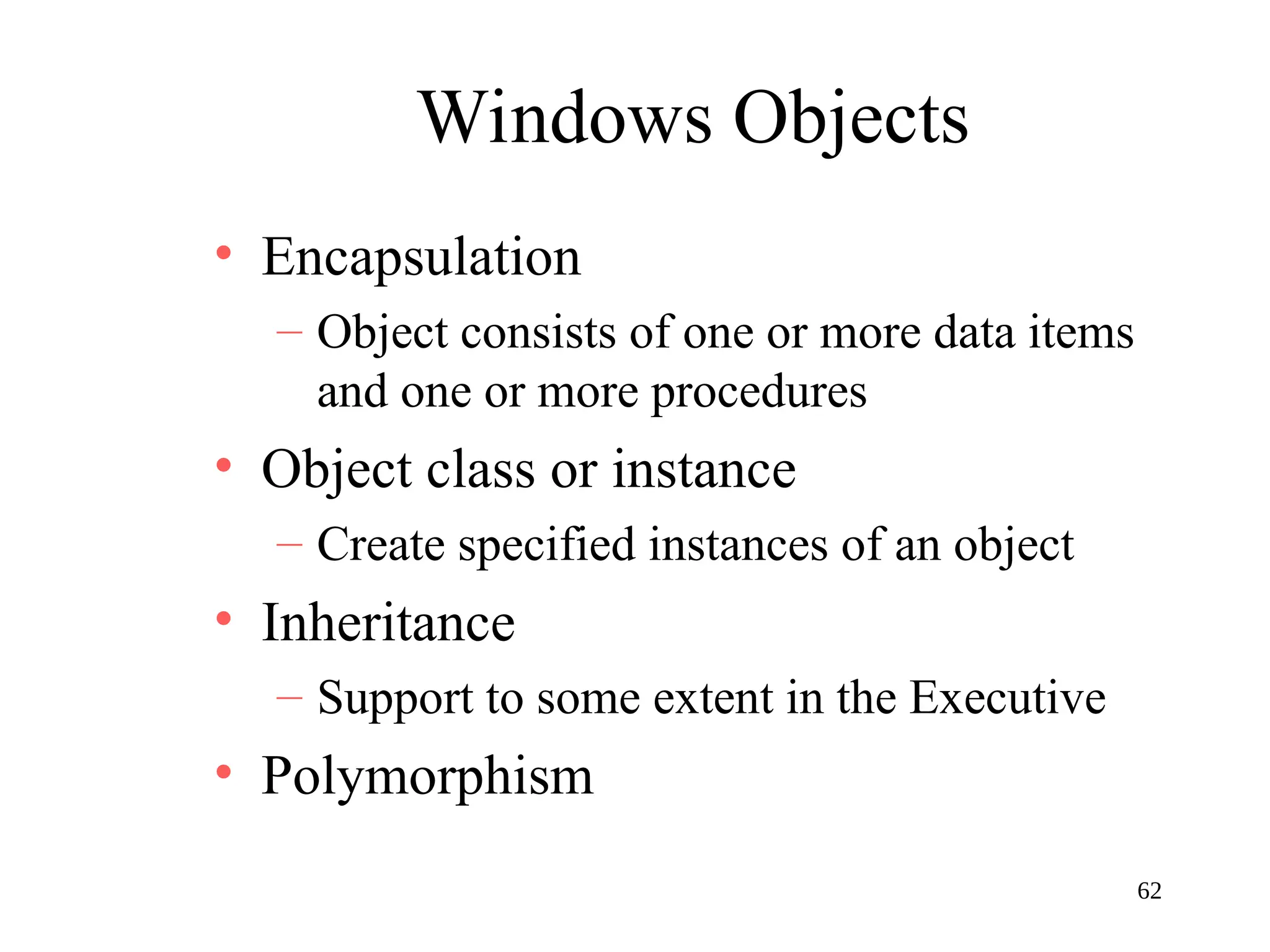 Windows Objects

• Encapsulation
 – Object consists of one or more data items and one or more procedures
• Object class or instance
 – Create specified instances of an object
• Inheritance
 – Support to some extent in the Executive
• Polymorphism

62